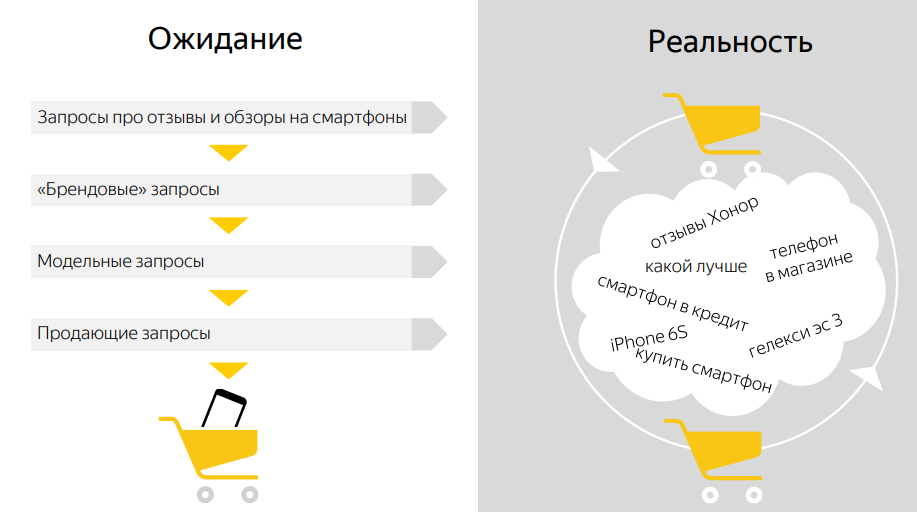 Ожидание

Запросы про отзывы и обзоры на смартфоны

«Брендовые» запросы

Модельные запросы

Продающие запросы

Реальность

отзывы Хонор

какой лучше

телефон в магазине

смартфон в кредит

iPhone 6S

гелекси эс 3

купить смартфон